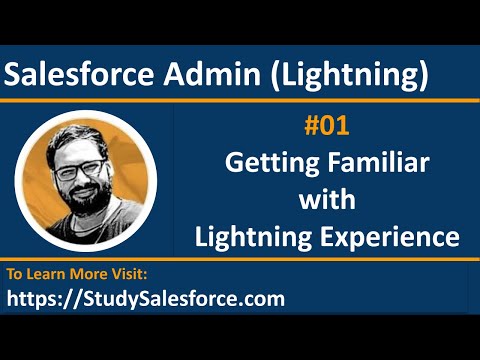 Salesforce Admin (Lightning)

#01
Getting Familiar with Lightning Experience

To Learn More Visit:
https://StudySalesforce.com